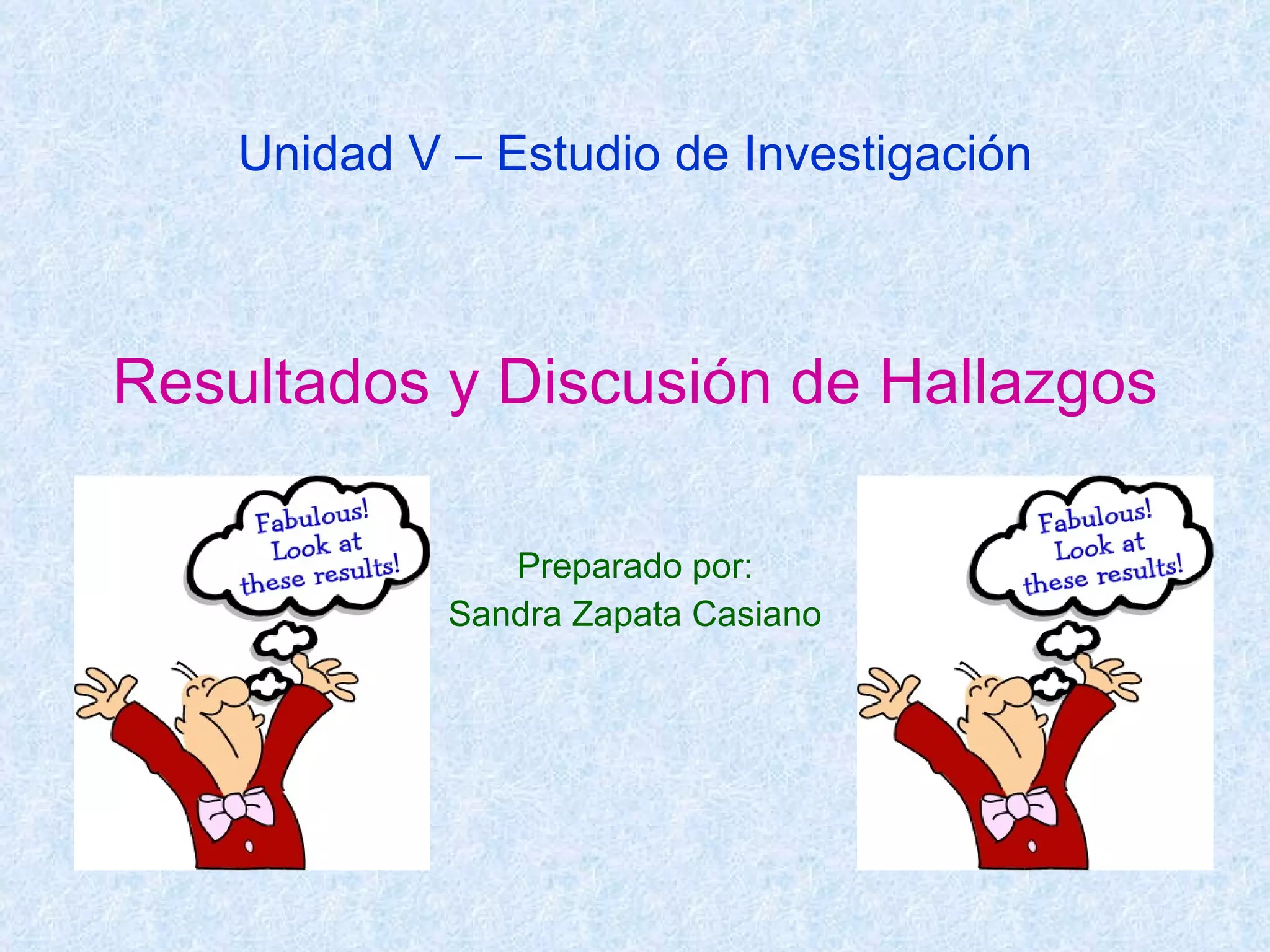 Unidad V – Estudio de Investigación

Resultados y Discusión de Hallazgos

Fabulous! Look at these results!

Preparado por:
Sandra Zapata Casiano

Fabulous! Look at these results!